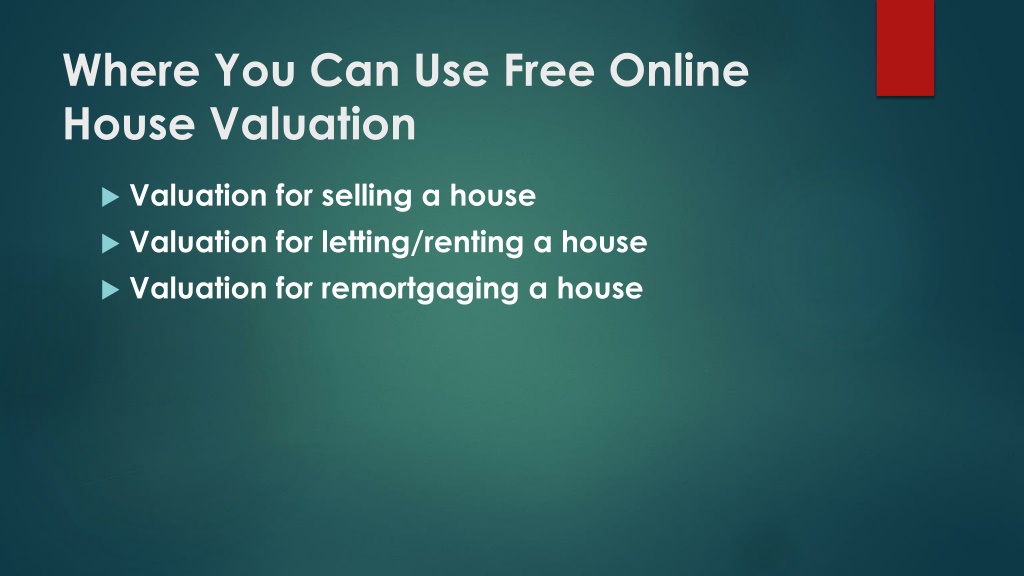 Where You Can Use Free Online House Valuation

Valuation for selling a house
Valuation for letting/renting a house
Valuation for remortgaging a house